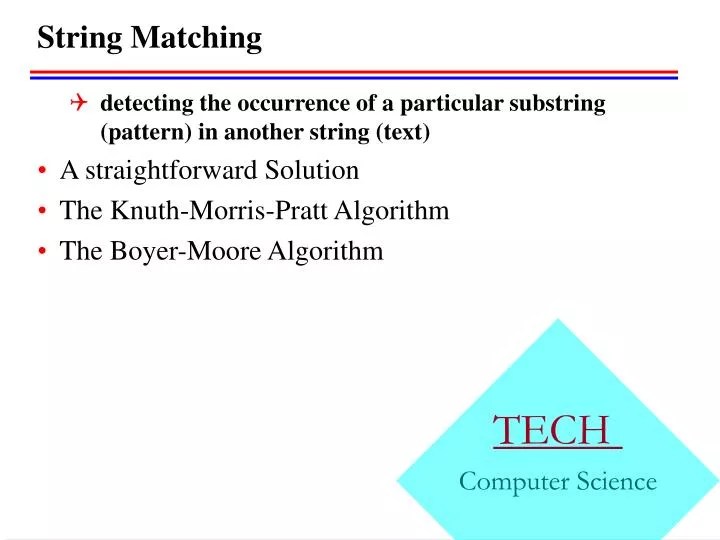 String Matching

detecting the occurrence of a particular substring (pattern) in another string (text)

• A straightforward Solution
• The Knuth-Morris-Pratt Algorithm
• The Boyer-Moore Algorithm

TECH

Computer Science